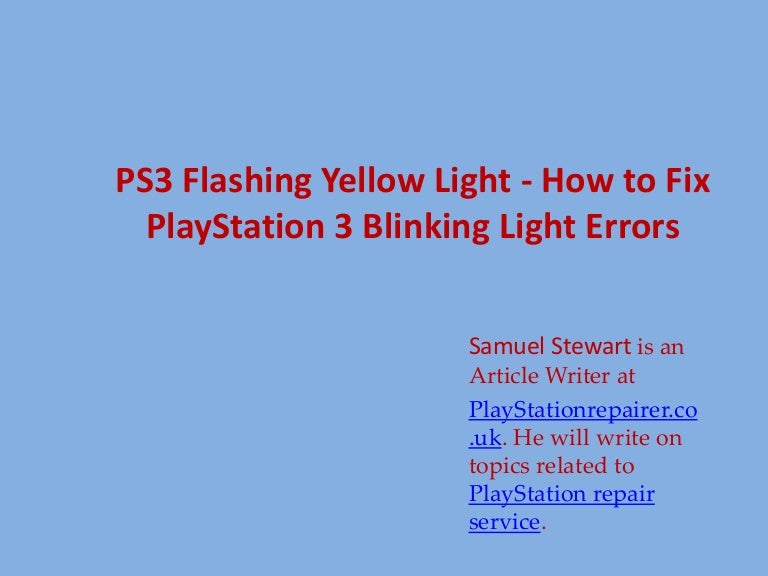 PS3 Flashing Yellow Light - How to Fix PlayStation 3 Blinking Light Errors

Samuel Stewart is an Article Writer at

PlayStationrepairer.co.uk. He will write on topics related to PlayStation repair service.